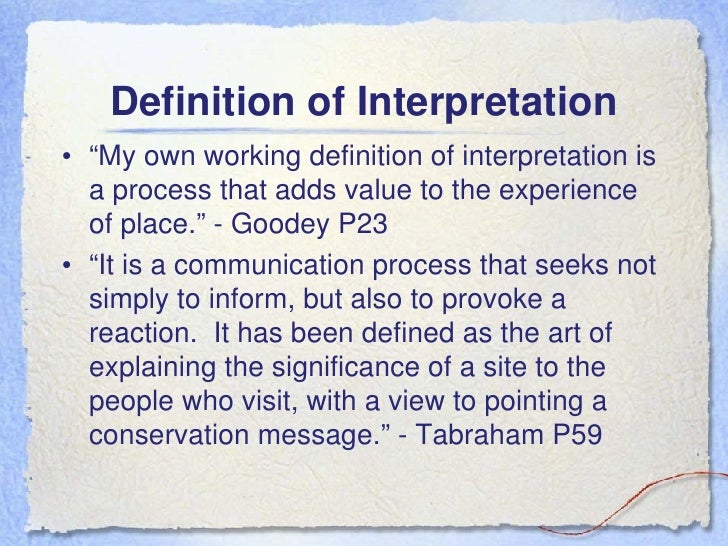 Definition of Interpretation

• “My own working definition of interpretation is a process that adds value to the experience of place.” - Goodey P23

• “It is a communication process that seeks not simply to inform, but also to provoke a reaction. It has been defined as the art of explaining the significance of a site to the people who visit, with a view to pointing a conservation message.” - Tabraham P59